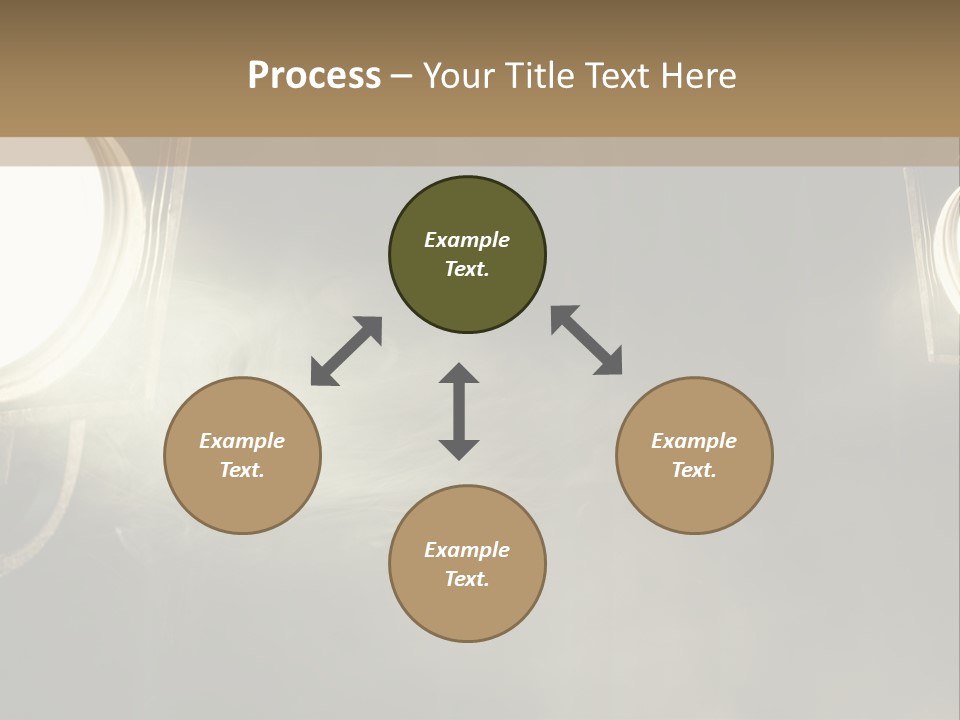 Process – Your Title Text Here

Example Text.

Example Text.

Example Text.

Example Text.